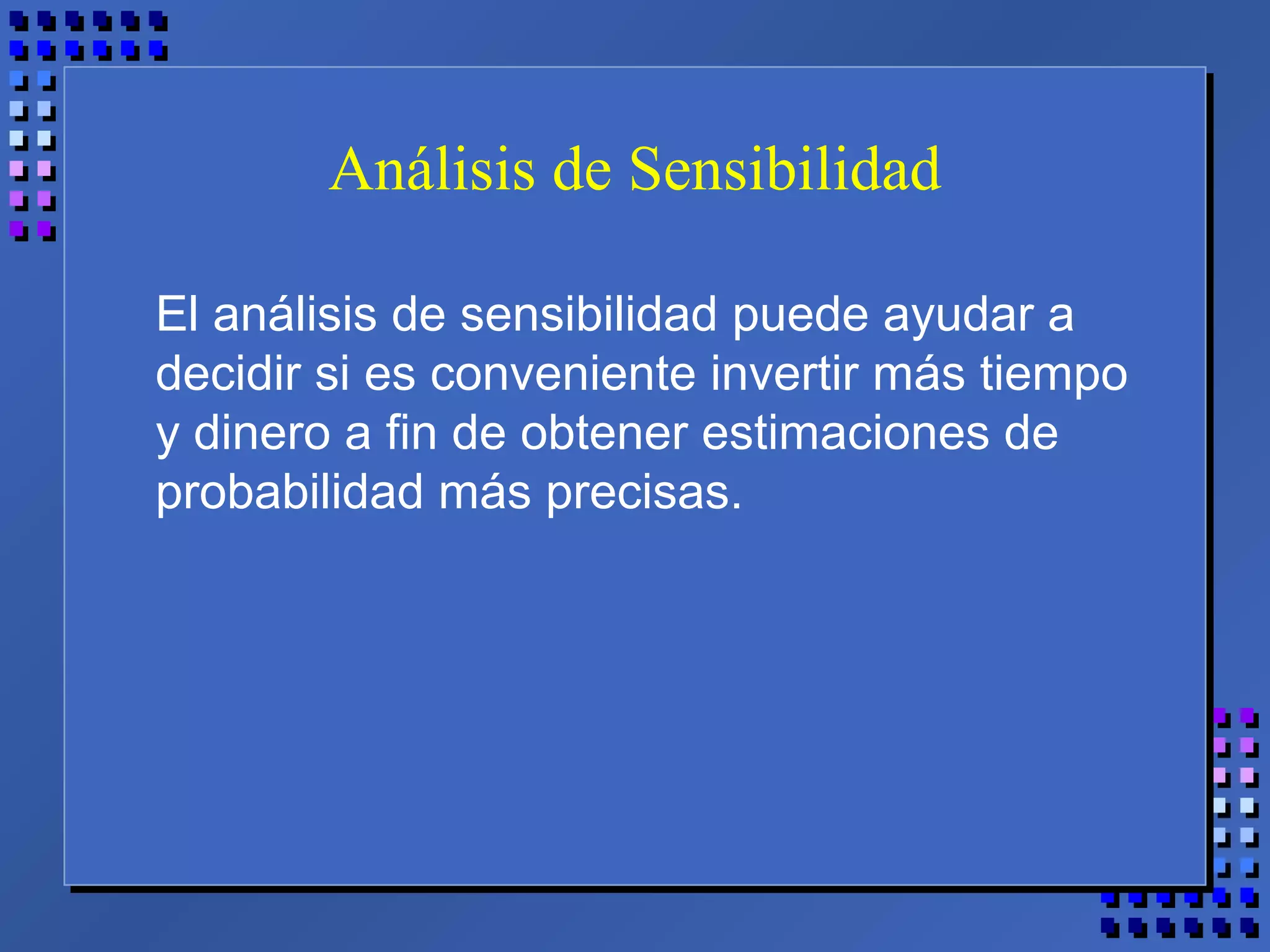 Análisis de Sensibilidad

El análisis de sensibilidad puede ayudar a decidir si es conveniente invertir más tiempo y dinero a fin de obtener estimaciones de probabilidad más precisas.